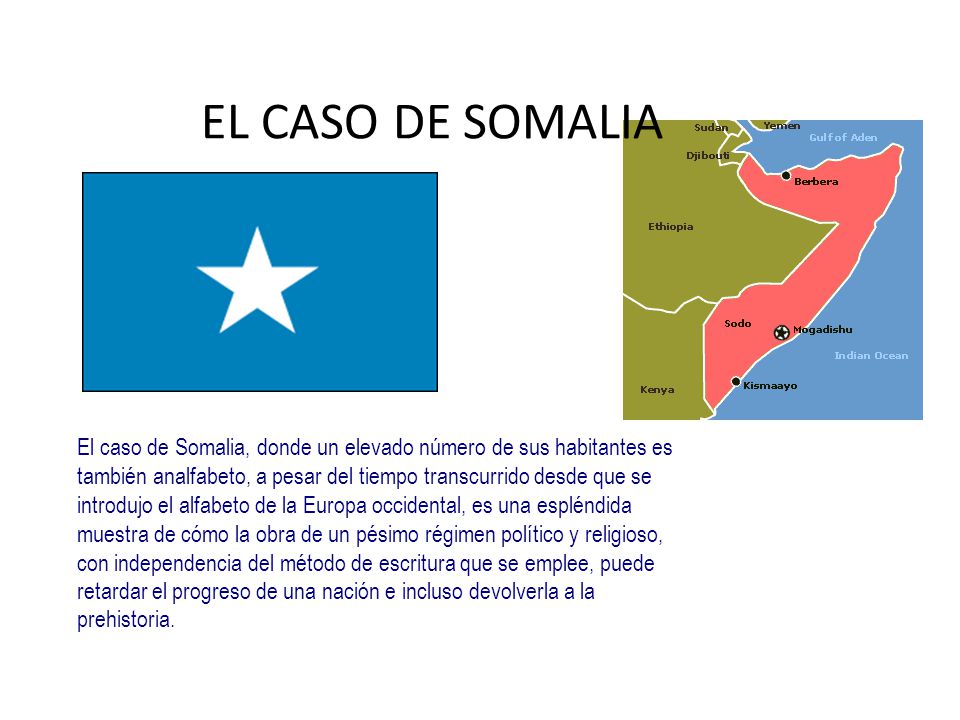 EL CASO DE SOMALIA

Sudan
Yemen
Gulf of Aden
Djibouti
Berbera
Ethiopia
Sodo
Mogadishu
Indian Ocean
Kenya
Kismaayo

El caso de Somalia, donde un elevado número de sus habitantes es también analfabeto, a pesar del tiempo transcurrido desde que se introdujo el alfabeto de la Europa occidental, es una espléndida muestra de cómo la obra de un pésimo régimen político y religioso, con independencia del método de escritura que se emplee, puede retardar el progreso de una nación e incluso devolverla a la prehistoria.